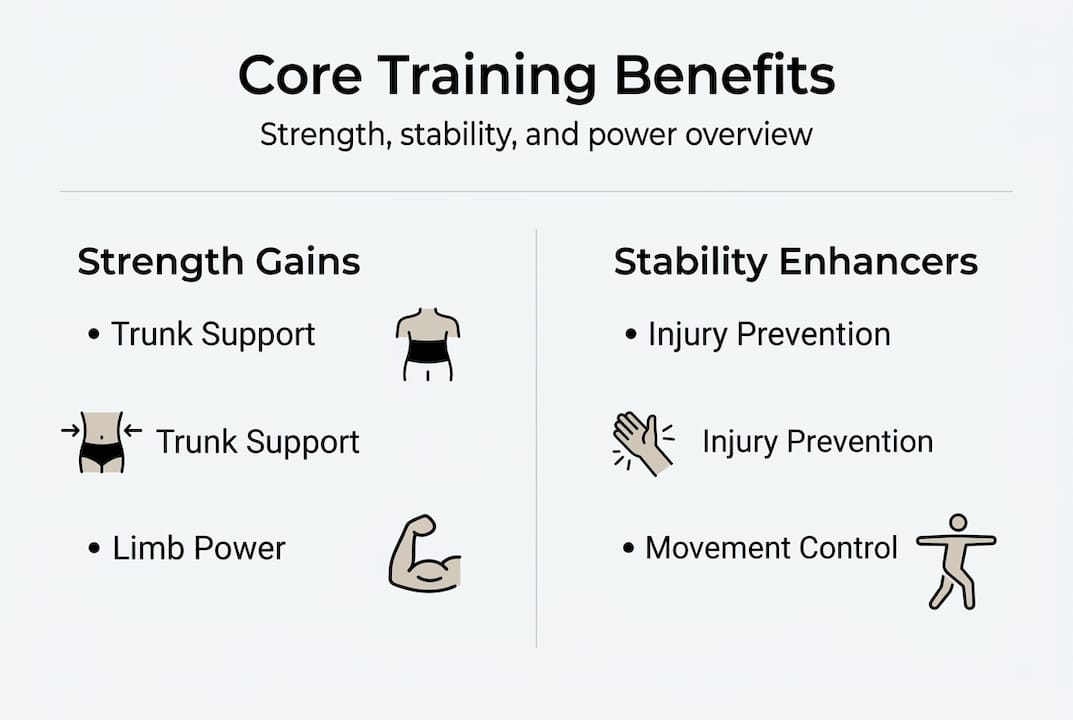 Core Training Benefits

Strength, stability, and power overview

Strength Gains

• Trunk Support

Trunk Support

• Limb Power

Stability Enhancers

• Injury Prevention

Injury Prevention

• Movement Control